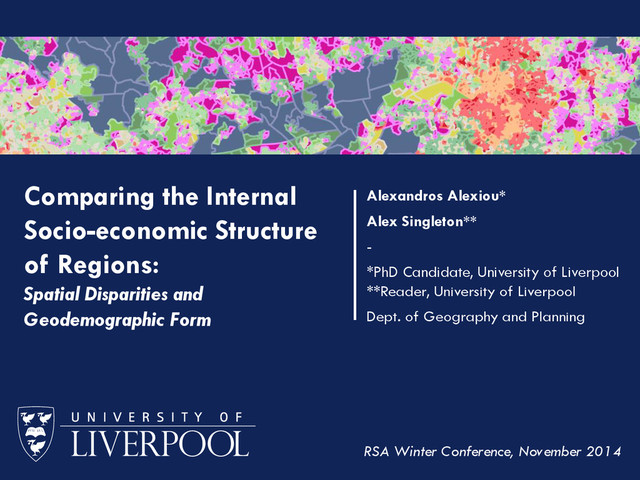 Comparing the Internal Socio-economic Structure of Regions:
Spatial Disparities and Geodemographic Form

Alexandros Alexiou*
Alex Singleton**
-
*PhD Candidate, University of Liverpool
**Reader, University of Liverpool
Dept. of Geography and Planning

UNIVERSITY OF
LIVERPOOL

RSA Winter Conference, November 2014